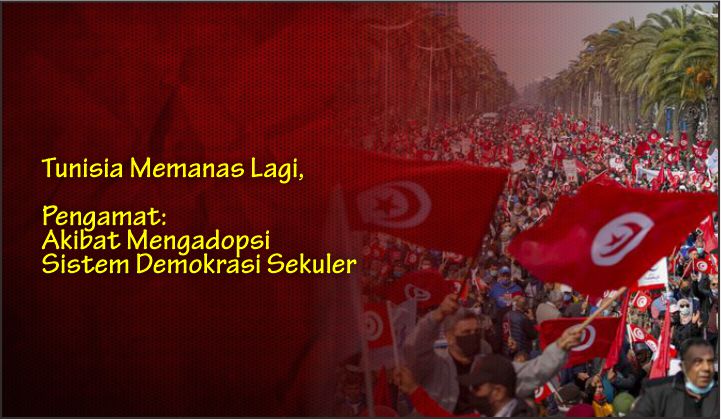 Tunisia Memanas Lagi,

Pengamat:
Akibat Mengadopsi
Sistem Demokrasi Sekuler